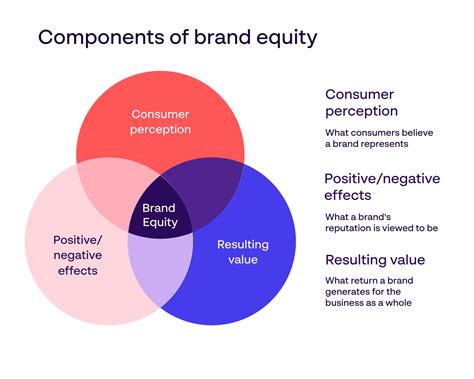 Components of brand equity

Consumer perception

Brand Equity

Positive/ negative effects

Resulting value

Consumer perception

What consumers believe a brand represents

Positive/negative effects

What a brand's reputation is viewed to be

Resulting value

What return a brand generates for the business as a whole